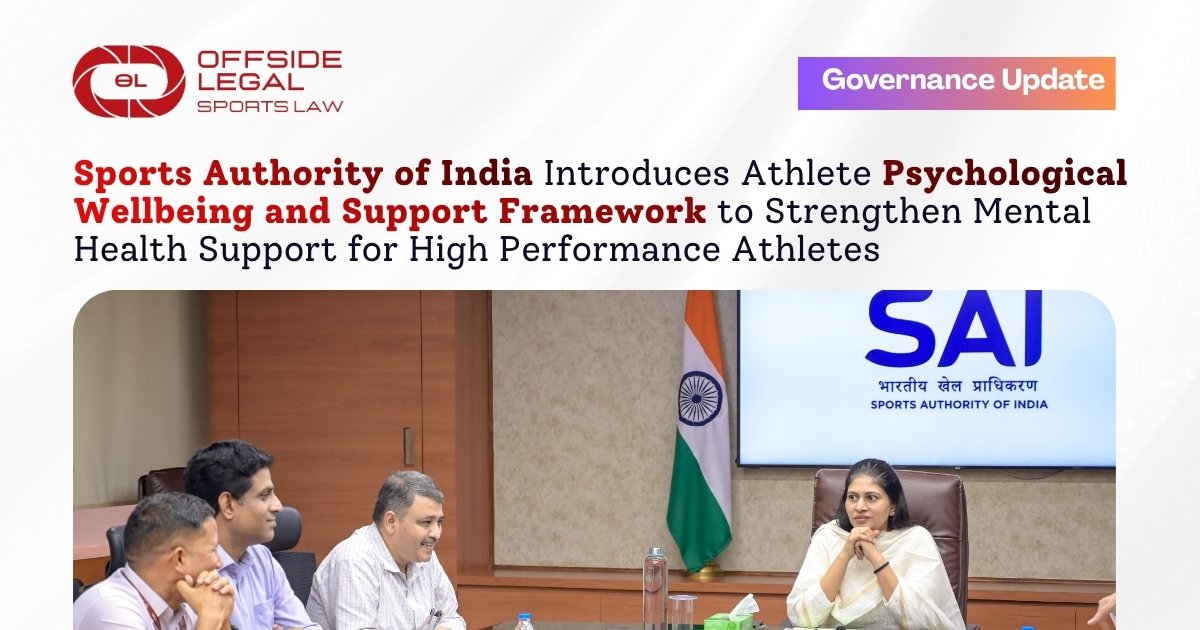 OL OFFSIDE LEGAL SPORTS LAW

Governance Update

Sports Authority of India Introduces Athlete Psychological Wellbeing and Support Framework to Strengthen Mental Health Support for High Performance Athletes

SAI
भारतीय खेल प्राधिकरण
SPORTS AUTHORITY OF INDIA